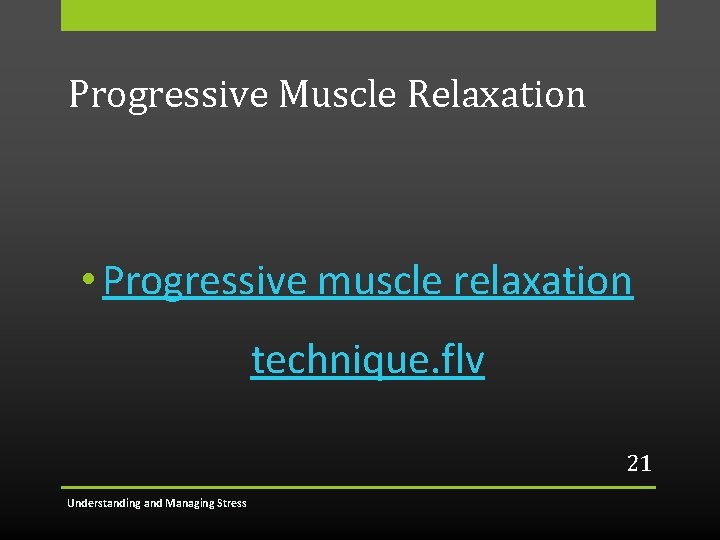 Progressive Muscle Relaxation

• Progressive muscle relaxation technique.flv

21

Understanding and Managing Stress